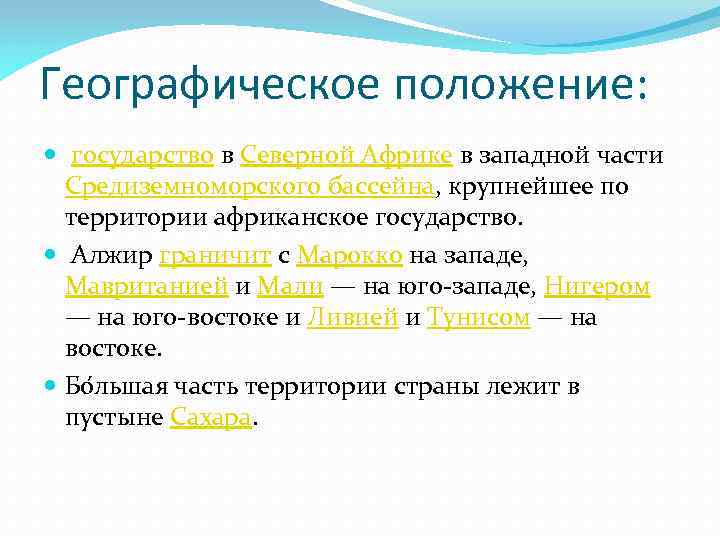 Географическое положение:

государство в Северной Африке в западной части Средиземноморского бассейна, крупнейшее по территории африканское государство.

Алжир граничит с Марокко на западе, Мавританией и Мали — на юго-западе, Нигером — на юго-востоке и Ливией и Тунисом — на востоке.

Бо́льшая часть территории страны лежит в пустыне Сахара.